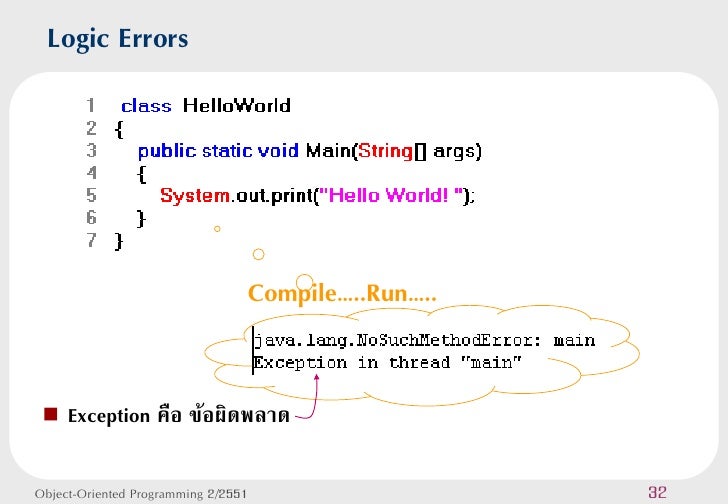 Logic Errors

1 class HelloWorld
2 {
3 public static void Main(String[] args)
4 {
5 System.out.print("Hello World! ");
6 }
7 }

Compile.....Run.....

java.lang.NoSuchMethodError: main
Exception in thread "main"

Exception คือ ข้อผิดพลาด

Object-Oriented Programming 2/2551

32